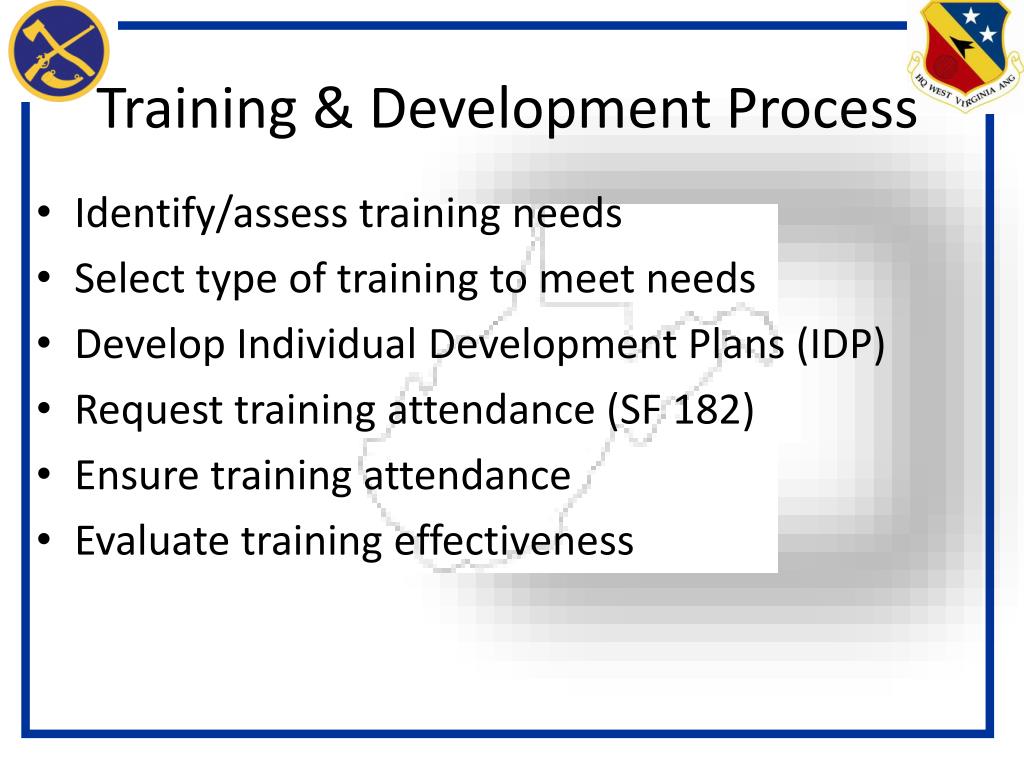 HQ WEST VIRGINIA ANG

Training & Development Process

• Identify/assess training needs
• Select type of training to meet needs
• Develop Individual Development Plans (IDP)
• Request training attendance (SF 182)
• Ensure training attendance
• Evaluate training effectiveness